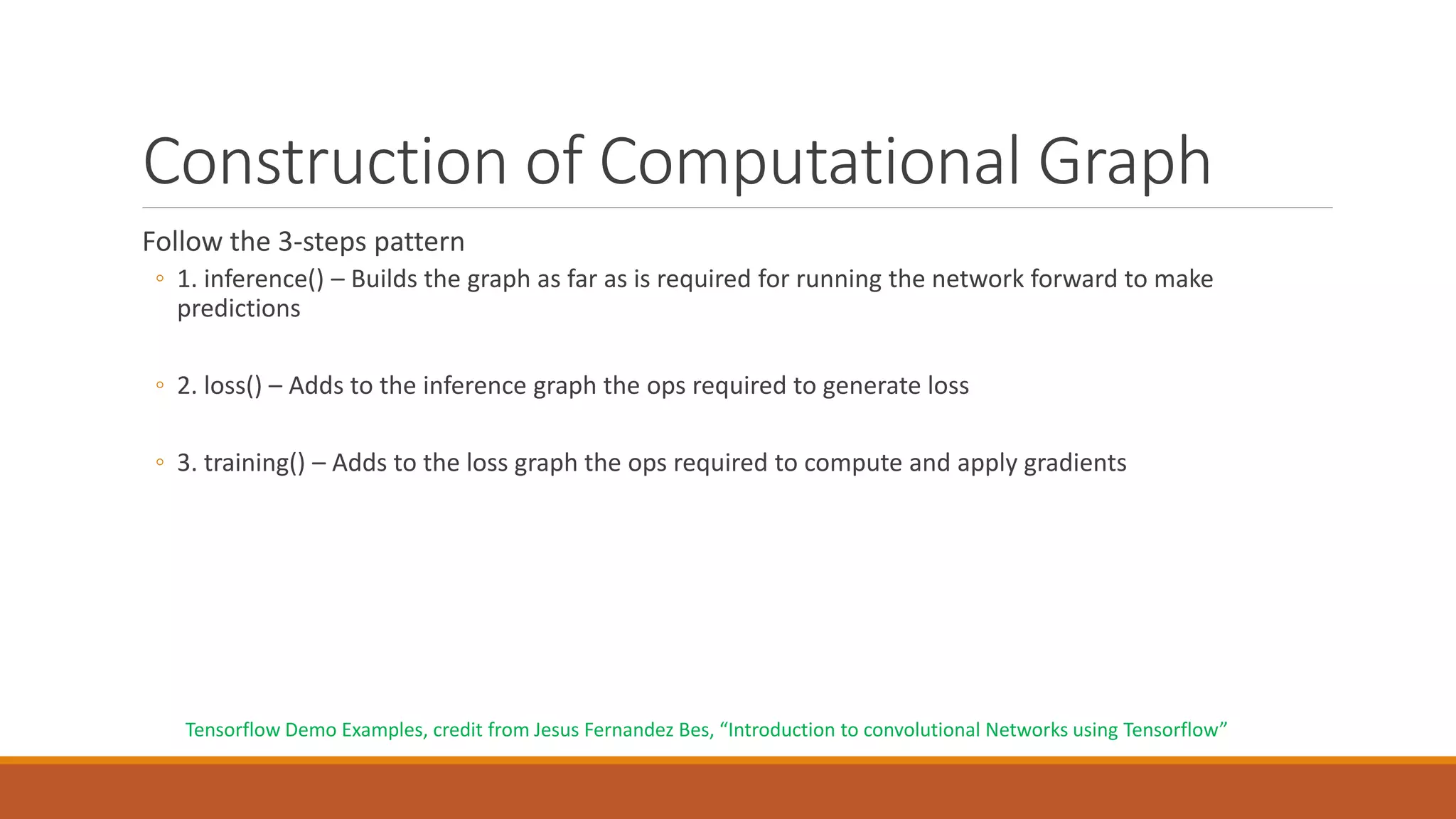 Construction of Computational Graph

Follow the 3-steps pattern

◦ 1. inference() – Builds the graph as far as is required for running the network forward to make predictions

◦ 2. loss() – Adds to the inference graph the ops required to generate loss

◦ 3. training() – Adds to the loss graph the ops required to compute and apply gradients

Tensorflow Demo Examples, credit from Jesus Fernandez Bes, “Introduction to convolutional Networks using Tensorflow”